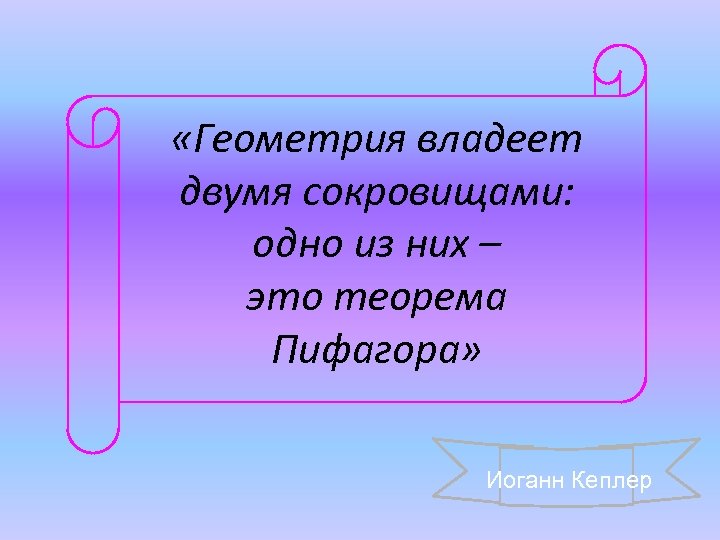 «Геометрия владеет двумя сокровищами: одно из них – это теорема Пифагора»

Иоганн Кеплер